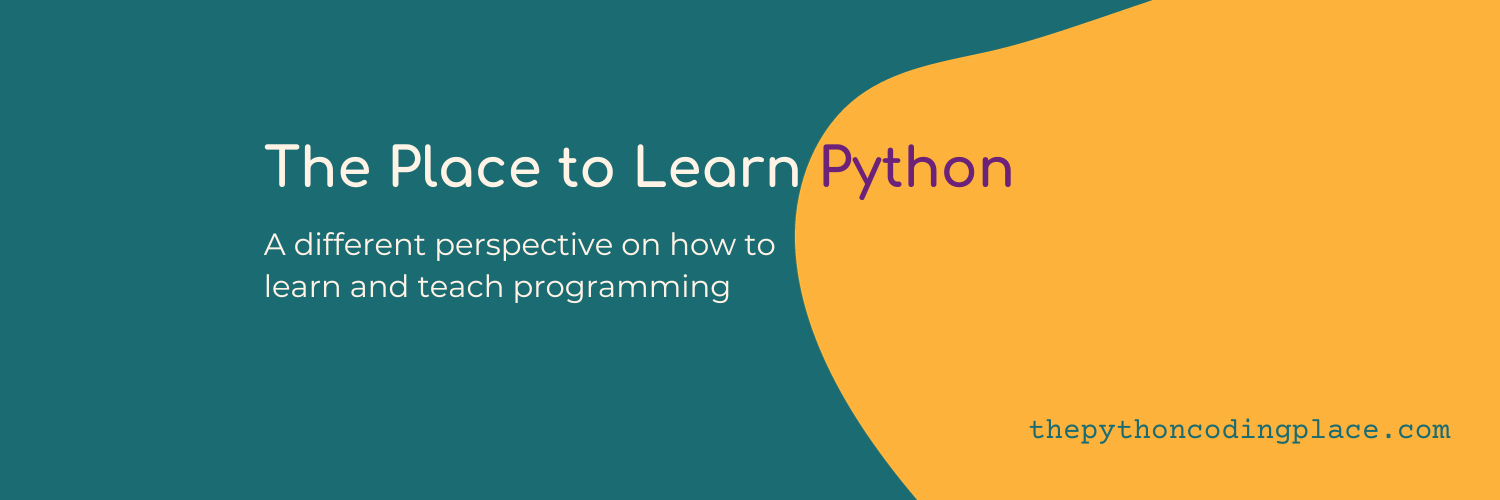 The Place to Learn Python

A different perspective on how to learn and teach programming

thepythoncodingplace.com